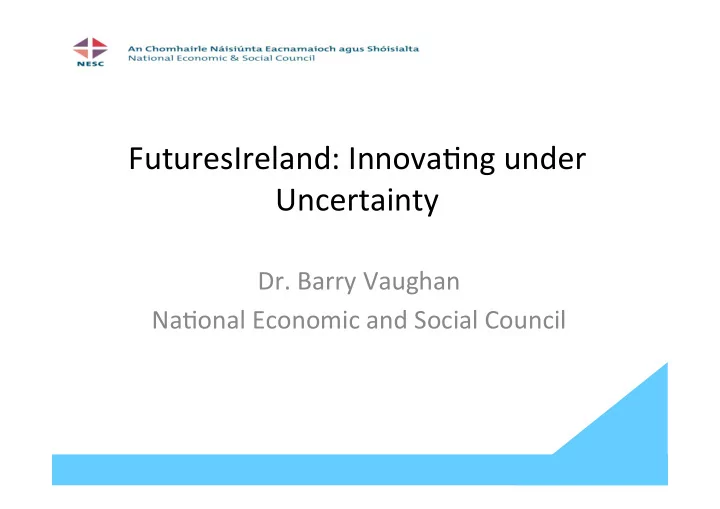 NESC

An Chomhairle Náisiúnta Eacnamaíoch agus Shóisialta
National Economic & Social Council

FuturesIreland: Innovating under Uncertainty

Dr. Barry Vaughan
National Economic and Social Council